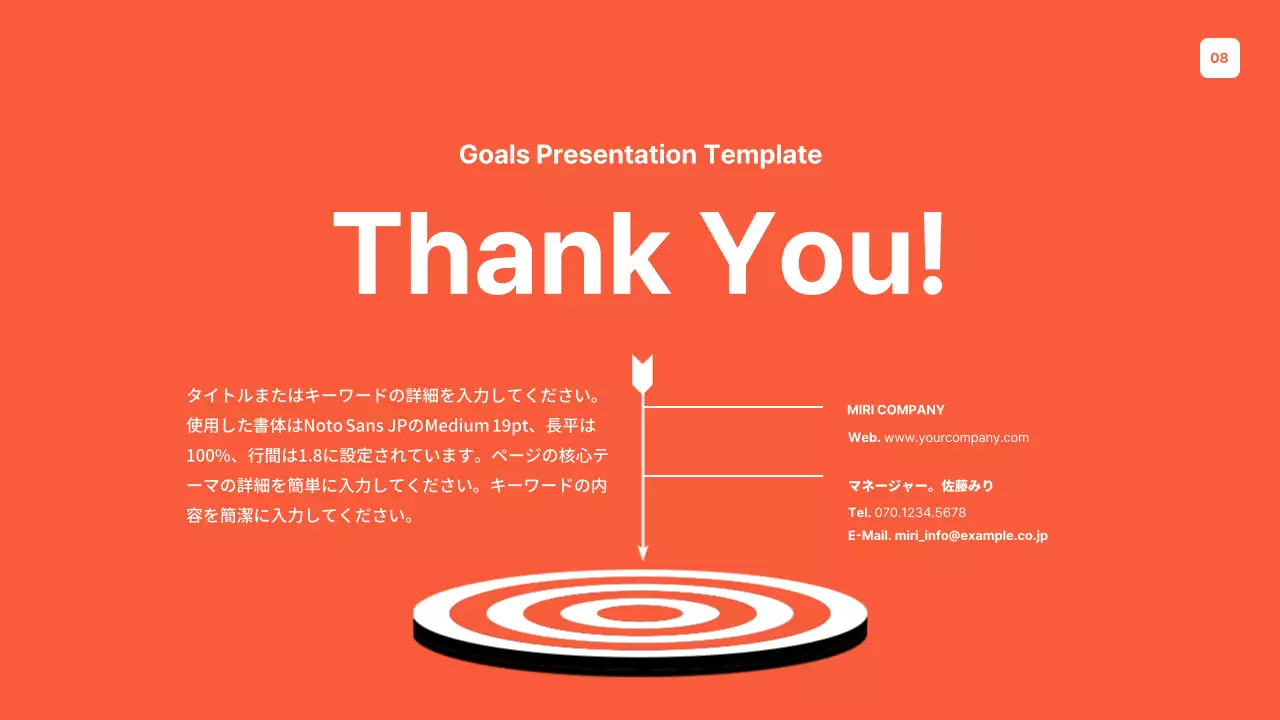 08

Goals Presentation Template

Thank You!

タイトルまたはキーワードの詳細を入力してください。使用した書体はNoto Sans JPのMedium 19pt、長平は100%、行間は1.8に設定されています。ページの核心テーマの詳細を簡単に入力してください。キーワードの内容を簡潔に入力してください。

MIRI COMPANY
Web. www.yourcompany.com

マネージャー。佐藤みり
Tel. 070.1234.5678
E-Mail. miri_info@example.co.jp